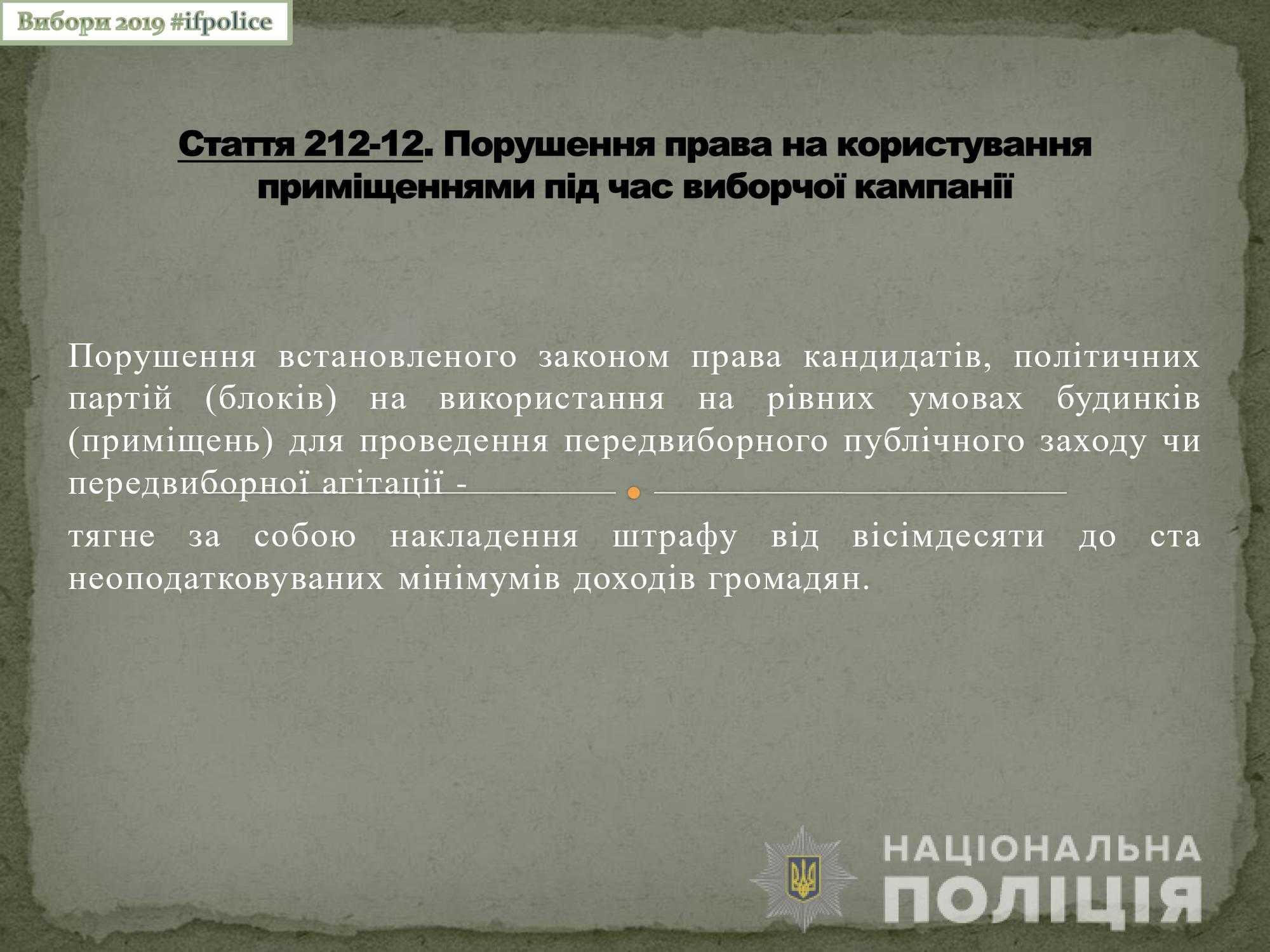 Вибори 2019 #ifpolice

Стаття 212-12. Порушення права на користування приміщеннями під час виборчої кампанії

Порушення встановленого законом права кандидатів, політичних партій (блоків) на використання на рівних умовах будинків (приміщень) для проведення передвиборного публічного заходу чи передвиборної агітації -

тягне за собою накладення штрафу від вісімдесяти до ста неоподатковуваних мінімумів доходів громадян.

НАЦІОНАЛЬНА ПОЛІЦІЯ